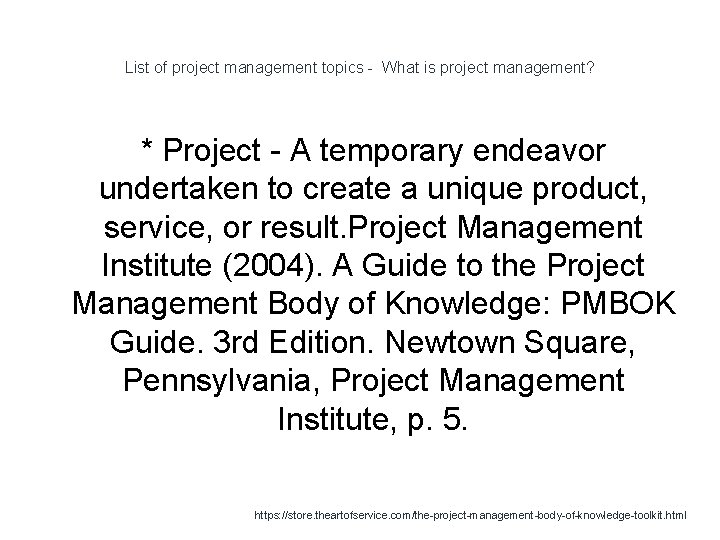 List of project management topics - What is project management?

* Project - A temporary endeavor undertaken to create a unique product, service, or result.Project Management Institute (2004). A Guide to the Project Management Body of Knowledge: PMBOK Guide. 3rd Edition. Newtown Square, Pennsylvania, Project Management Institute, p. 5.

https://store.theartofservice.com/the-project-management-body-of-knowledge-toolkit.html